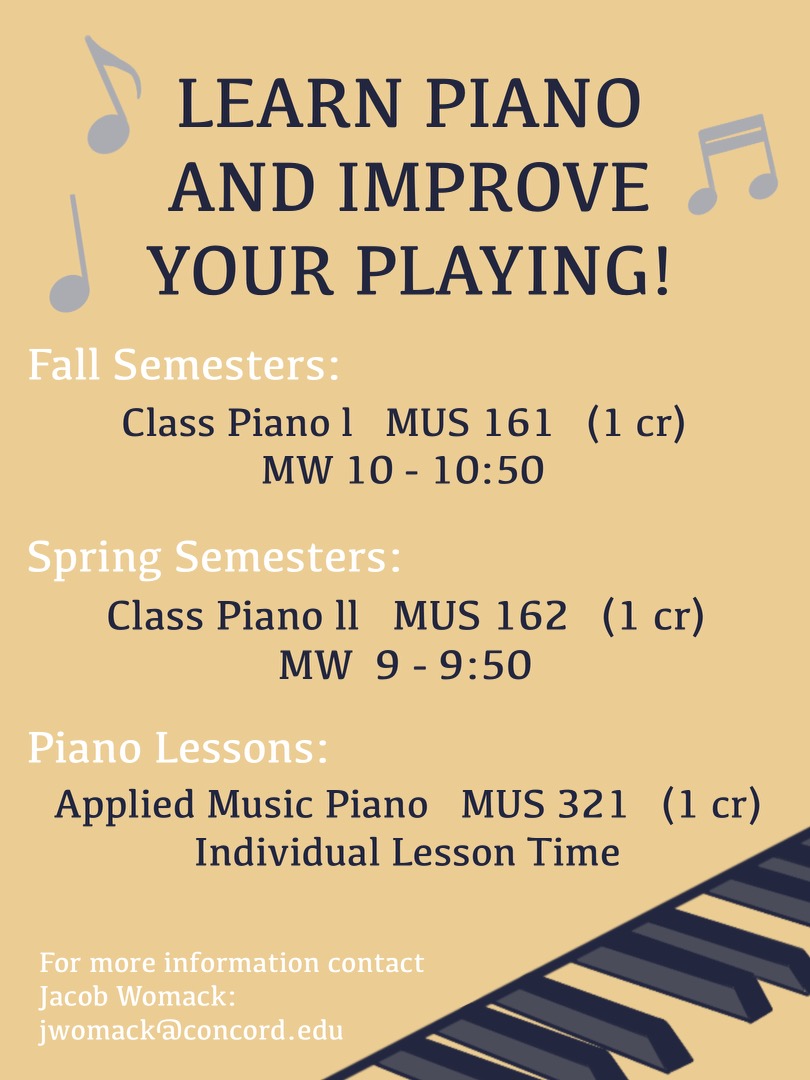 LEARN PIANO AND IMPROVE YOUR PLAYING!

Fall Semesters:

Class Piano l MUS 161 (1 cr)
MW 10 - 10:50

Spring Semesters:

Class Piano ll MUS 162 (1 cr)
MW 9 - 9:50

Piano Lessons:

Applied Music Piano MUS 321 (1 cr)
Individual Lesson Time

For more information contact Jacob Womack:
jwomack@concord.edu